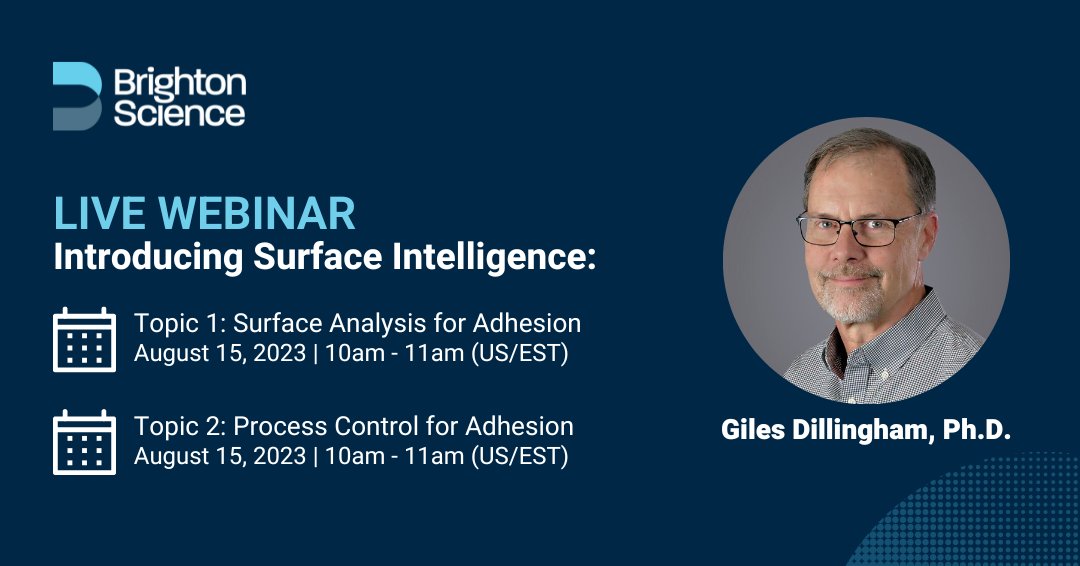 Brighton Science

LIVE WEBINAR
Introducing Surface Intelligence:

Topic 1: Surface Analysis for Adhesion
August 15, 2023 | 10am - 11am (US/EST)

Topic 2: Process Control for Adhesion
August 15, 2023 | 10am - 11am (US/EST)

Giles Dillingham, Ph.D.